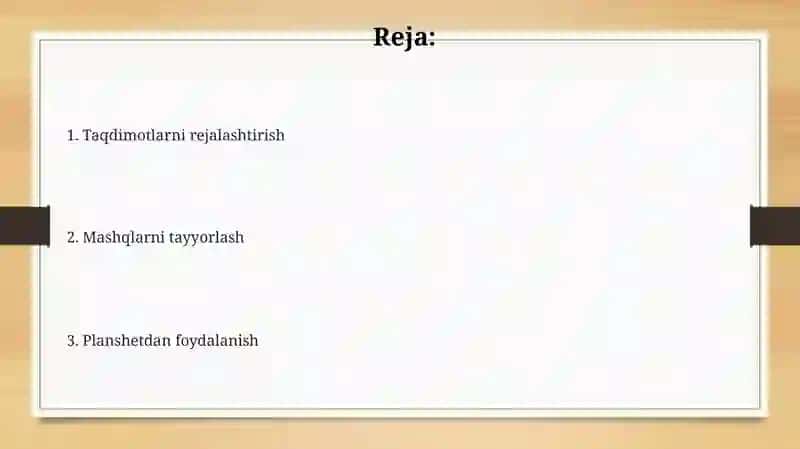 Reja:

1. Taqdimotlarni rejalashtirish

2. Mashqlarni tayyorlash

3. Planshetdan foydalanish